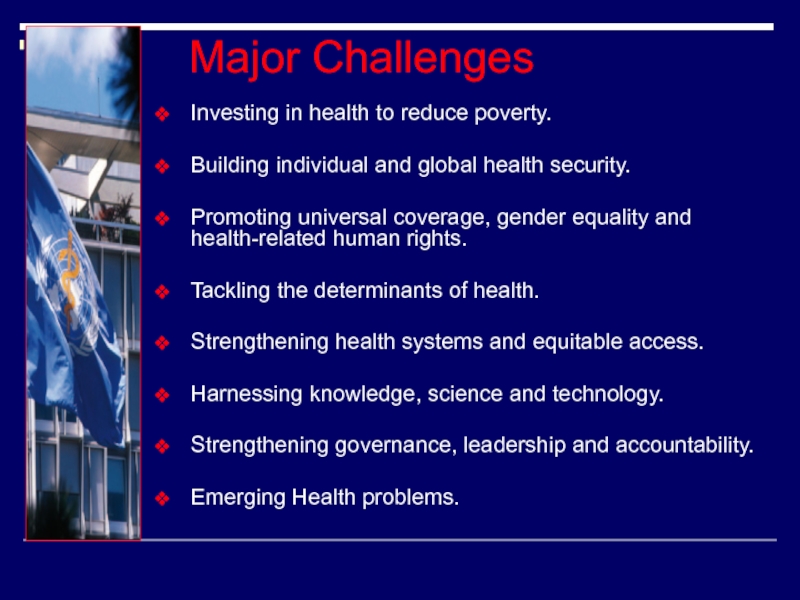 Major Challenges

❖ Investing in health to reduce poverty.

❖ Building individual and global health security.

❖ Promoting universal coverage, gender equality and health-related human rights.

❖ Tackling the determinants of health.

❖ Strengthening health systems and equitable access.

❖ Harnessing knowledge, science and technology.

❖ Strengthening governance, leadership and accountability.

❖ Emerging Health problems.